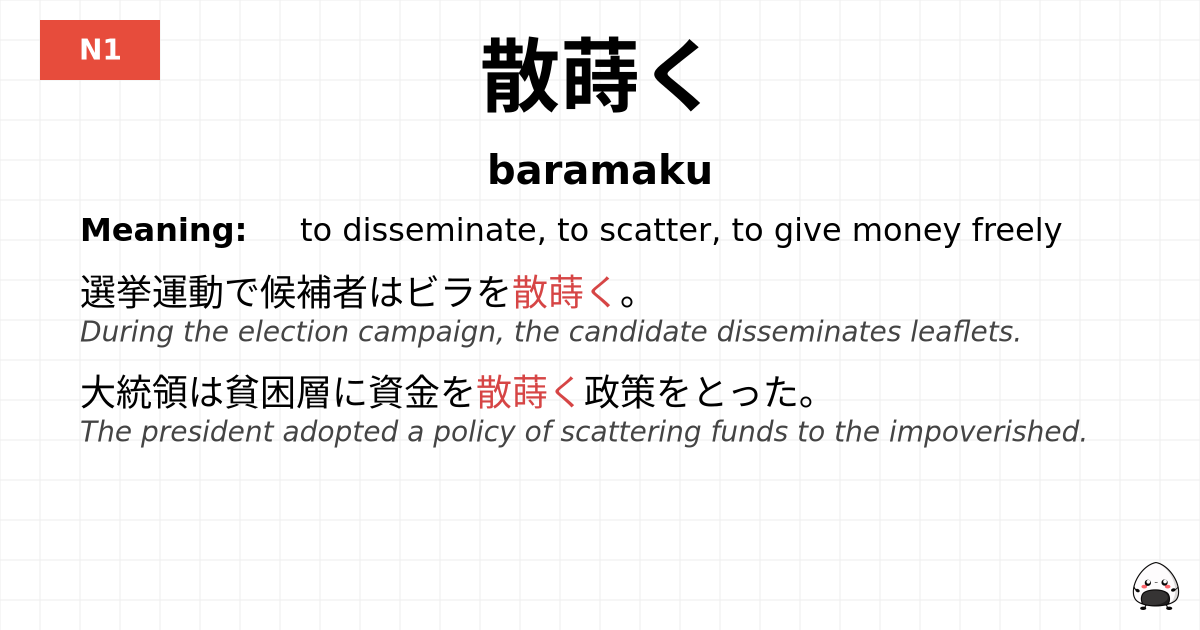 N1

散蒔く

baramaku

Meaning: to disseminate, to scatter, to give money freely

選挙運動で候補者はビラを散蒔く。
During the election campaign, the candidate disseminates leaflets.

大統領は貧困層に資金を散蒔く政策をとった。
The president adopted a policy of scattering funds to the impoverished.